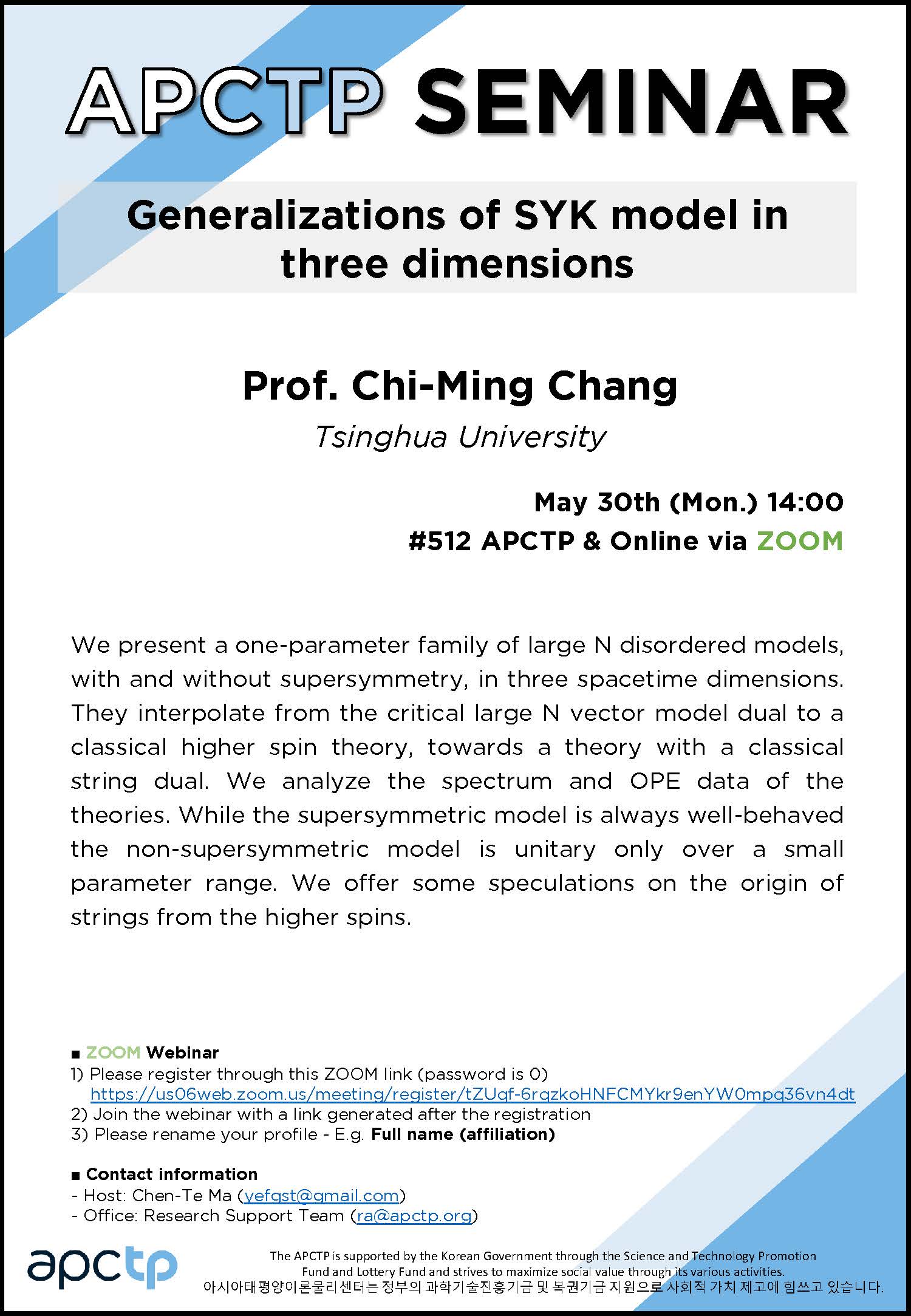 APCTP SEMINAR

Generalizations of SYK model in three dimensions

Prof. Chi-Ming Chang

Tsinghua University

May 30th (Mon.) 14:00

#512 APCTP & Online via ZOOM

We present a one-parameter family of large N disordered models, with and without supersymmetry, in three spacetime dimensions. They interpolate from the critical large N vector model dual to a classical higher spin theory, towards a theory with a classical string dual. We analyze the spectrum and OPE data of the theories. While the supersymmetric model is always well-behaved the non-supersymmetric model is unitary only over a small parameter range. We offer some speculations on the origin of strings from the higher spins.

■ ZOOM Webinar
1) Please register through this ZOOM link (password is 0)
https://us06web.zoom.us/meeting/register/tZUqf-6rqzkoHNFCMYkr9enYW0mpq36vn4dt
2) Join the webinar with a link generated after the registration
3) Please rename your profile - E.g. Full name (affiliation)

■ Contact information
- Host: Chen-Te Ma (yefgst@gmail.com)
- Office: Research Support Team (ra@apctp.org)

apctp

The APCTP is supported by the Korean Government through the Science and Technology Promotion Fund and Lottery Fund and strives to maximize social value through its various activities.
아시아태평양이론물리센터는 정부의 과학기술진흥기금 및 복권기금 지원으로 사회적 가치 제고에 힘쓰고 있습니다.